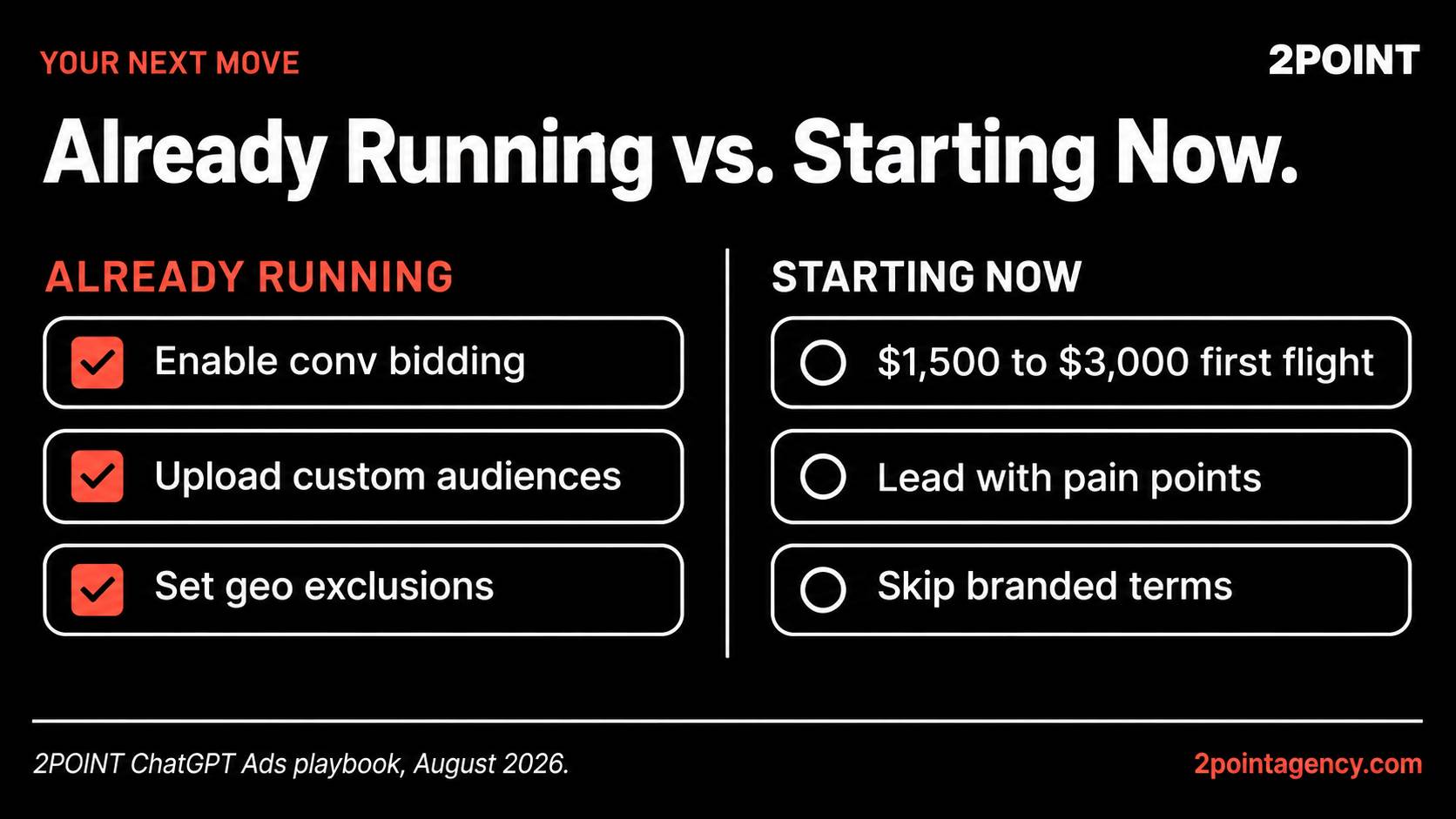 YOUR NEXT MOVE

2POINT

Already Running vs. Starting Now.

ALREADY RUNNING

Enable conv bidding

Upload custom audiences

Set geo exclusions

STARTING NOW

\$1,500 to \$3,000 first flight

Lead with pain points

Skip branded terms

2POINT ChatGPT Ads playbook, August 2026.

2pointagency.com